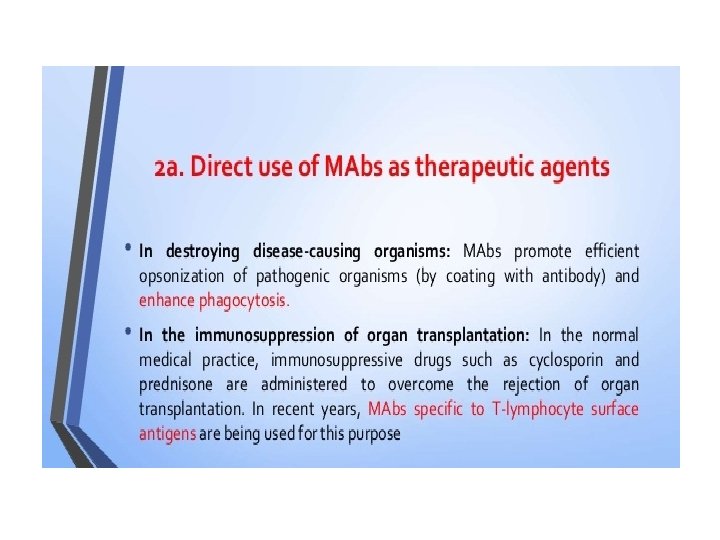 2a. Direct use of MAbs as therapeutic agents

• In destroying disease-causing organisms: MAbs promote efficient opsonization of pathogenic organisms (by coating with antibody) and enhance phagocytosis.

• In the immunosuppression of organ transplantation: In the normal medical practice, immunosuppressive drugs such as cyclosporin and prednisone are administered to overcome the rejection of organ transplantation. In recent years, MAbs specific to T-lymphocyte surface antigens are being used for this purpose